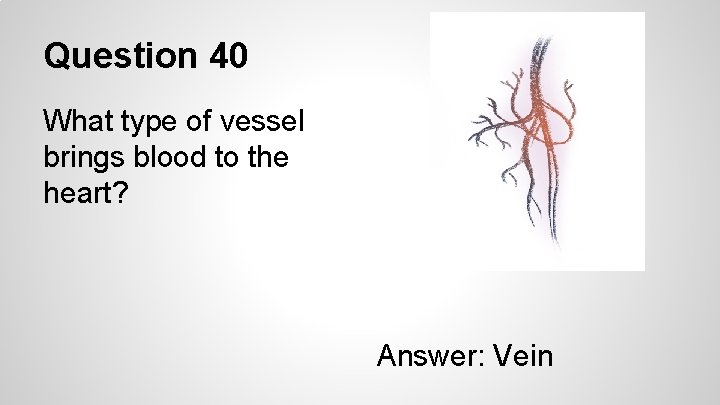 Question 40

What type of vessel brings blood to the heart?

Answer: Vein